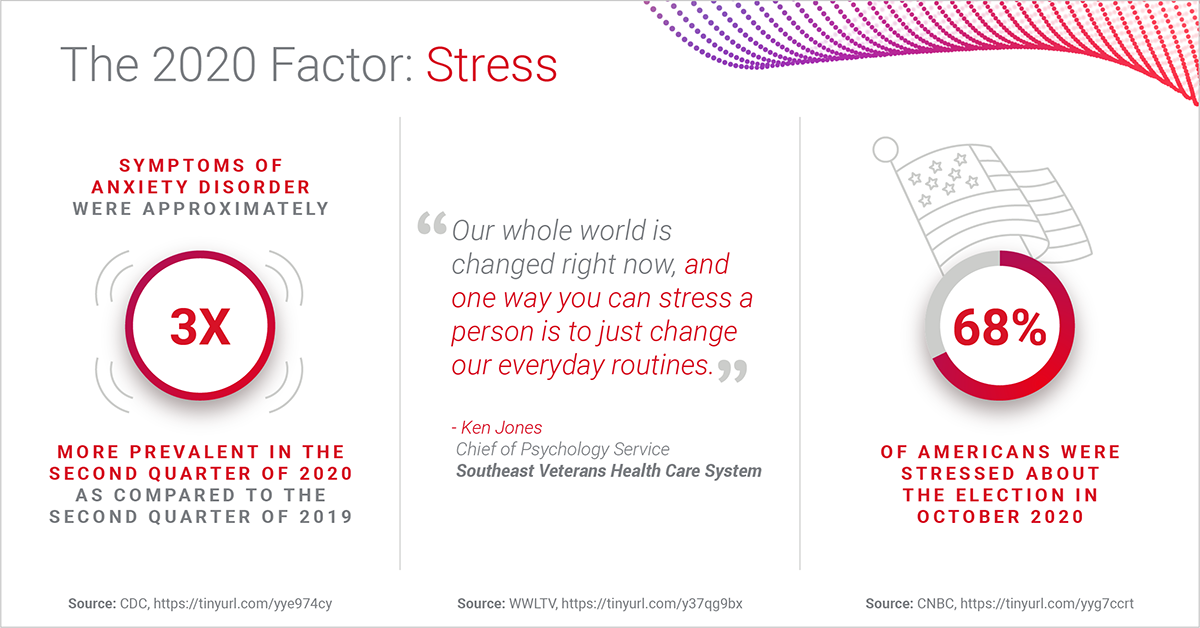 The 2020 Factor: Stress

SYMPTOMS OF ANXIETY DISORDER WERE APPROXIMATELY

3X

MORE PREVALENT IN THE SECOND QUARTER OF 2020 AS COMPARED TO THE SECOND QUARTER OF 2019

Source: CDC, https://tinyurl.com/yye974cy

“Our whole world is changed right now, and one way you can stress a person is to just change our everyday routines.”

- Ken Jones
Chief of Psychology Service
Southeast Veterans Health Care System

Source: WWLTV, https://tinyurl.com/y37qg9bx

68%

OF AMERICANS WERE STRESSED ABOUT THE ELECTION IN OCTOBER 2020

Source: CNBC, https://tinyurl.com/yyg7ccrt